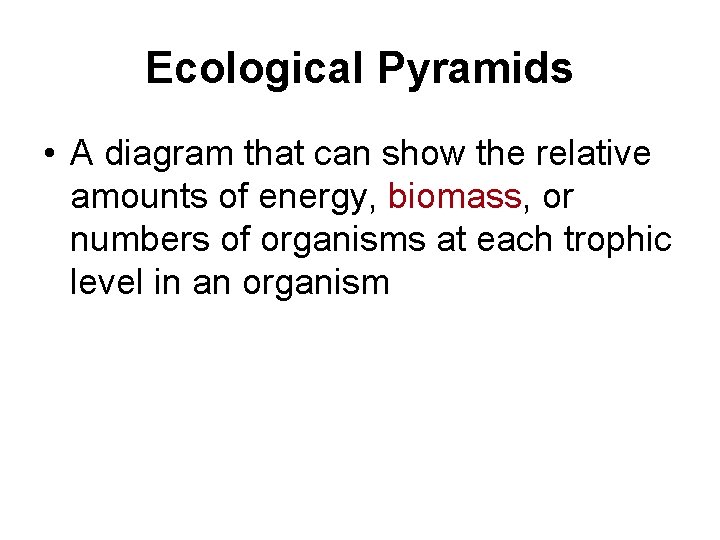 Ecological Pyramids

• A diagram that can show the relative amounts of energy, biomass, or numbers of organisms at each trophic level in an organism